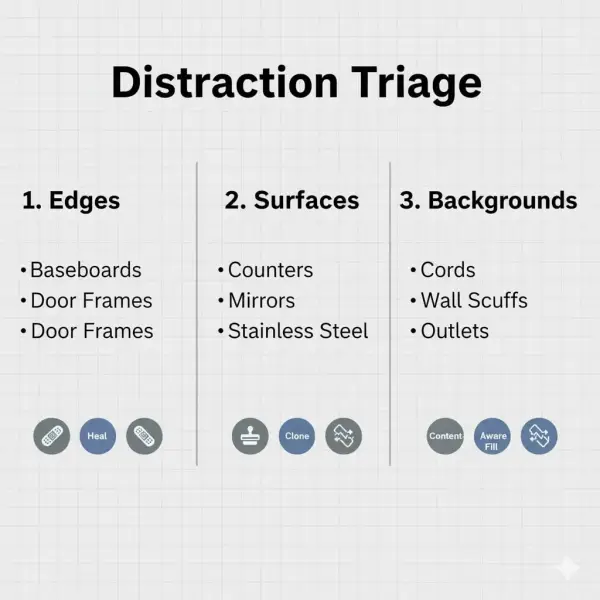 Distraction Triage

1. Edges

• Baseboards
• Door Frames
• Door Frames

Heal

2. Surfaces

• Counters
• Mirrors
• Stainless Steel

Clone

3. Backgrounds

• Cords
• Wall Scuffs
• Outlets

Content Aware Fill